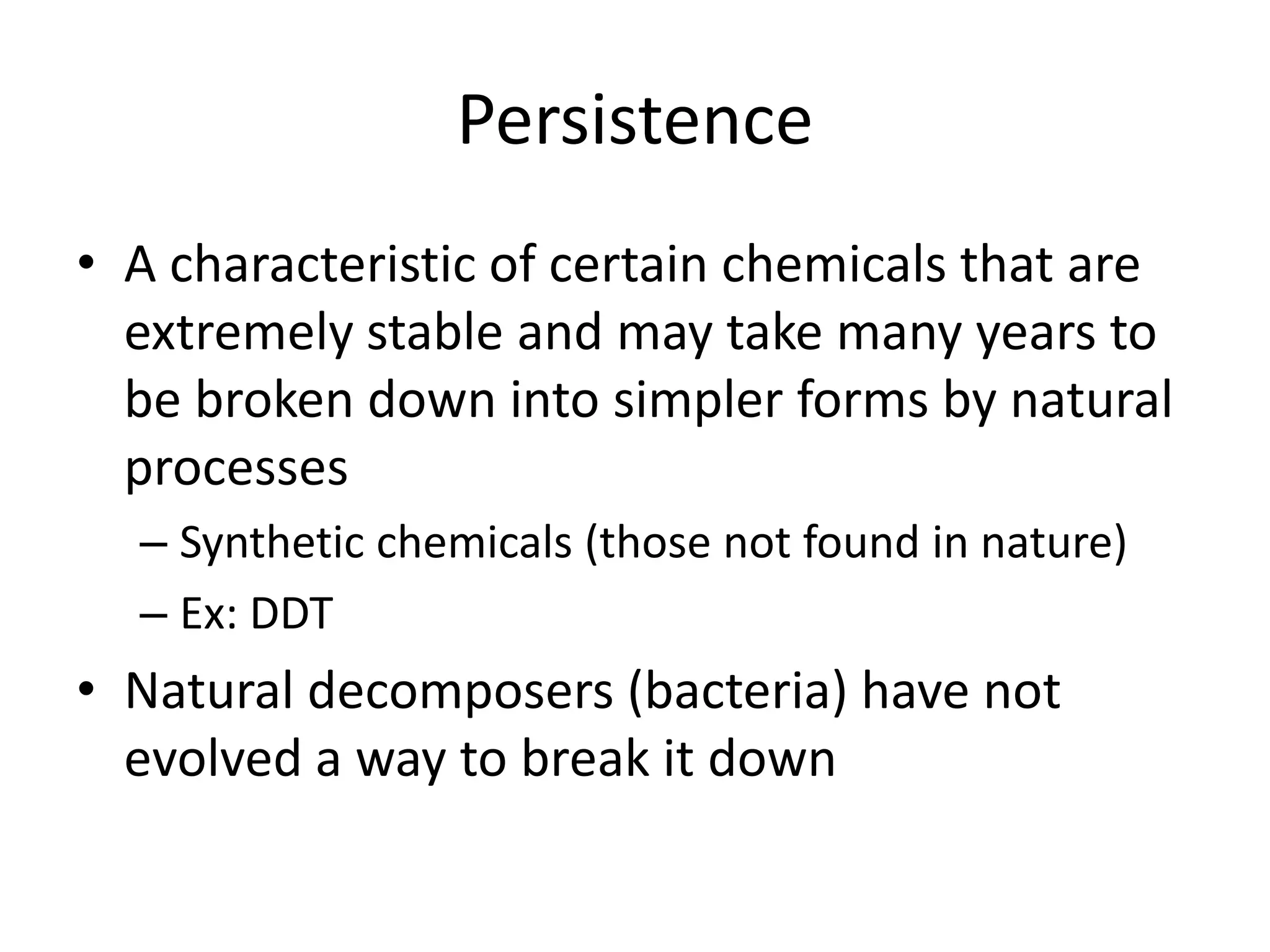 Persistence

• A characteristic of certain chemicals that are extremely stable and may take many years to be broken down into simpler forms by natural processes

– Synthetic chemicals (those not found in nature)

– Ex: DDT

• Natural decomposers (bacteria) have not evolved a way to break it down